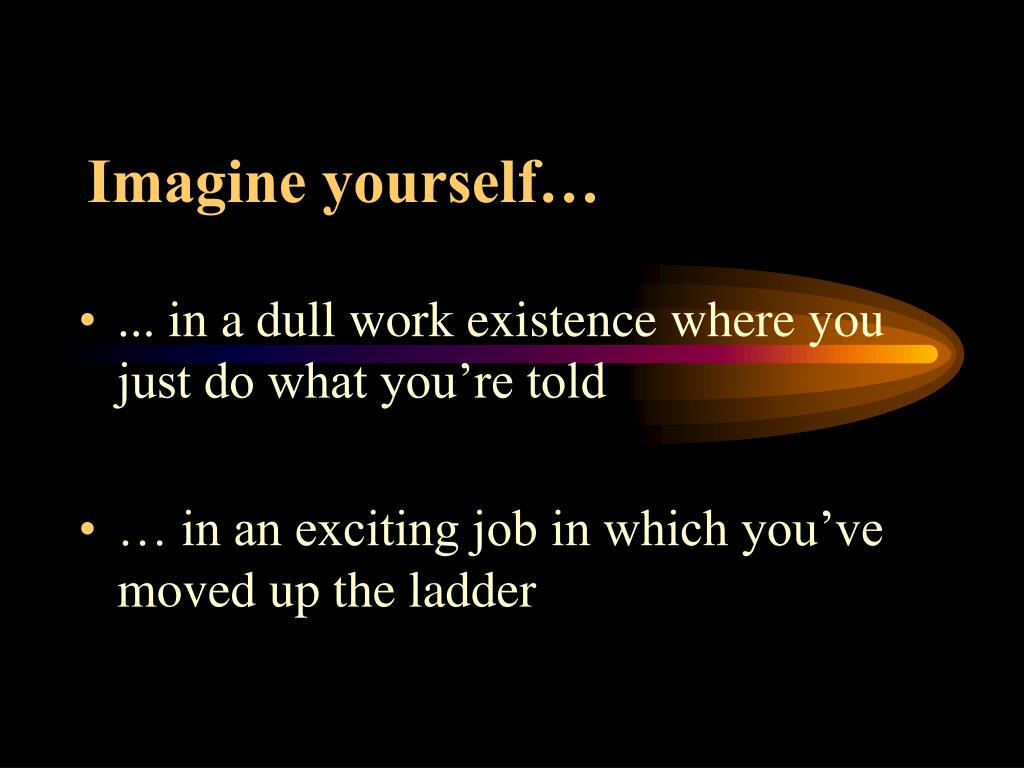 Imagine yourself…

• ... in a dull work existence where you just do what you’re told

• … in an exciting job in which you’ve moved up the ladder